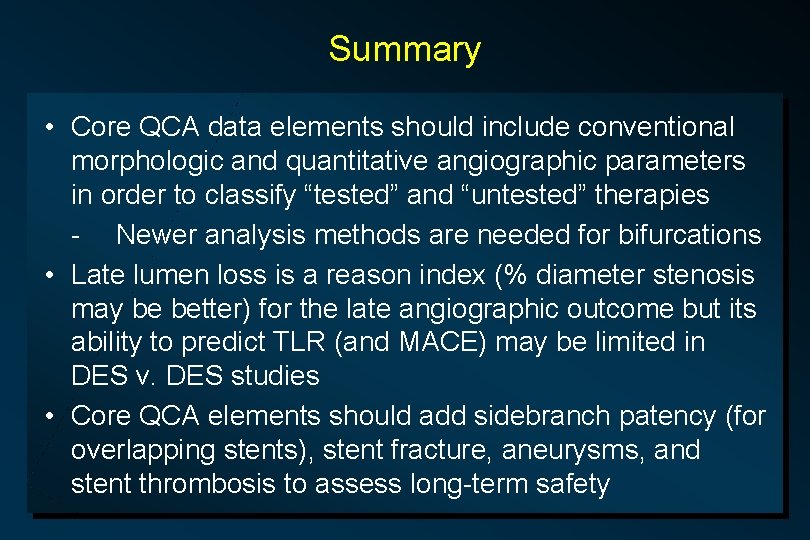 Summary

• Core QCA data elements should include conventional morphologic and quantitative angiographic parameters in order to classify “tested” and “untested” therapies

- Newer analysis methods are needed for bifurcations

• Late lumen loss is a reason index (% diameter stenosis may be better) for the late angiographic outcome but its ability to predict TLR (and MACE) may be limited in DES v. DES studies

• Core QCA elements should add sidebranch patency (for overlapping stents), stent fracture, aneurysms, and stent thrombosis to assess long-term safety